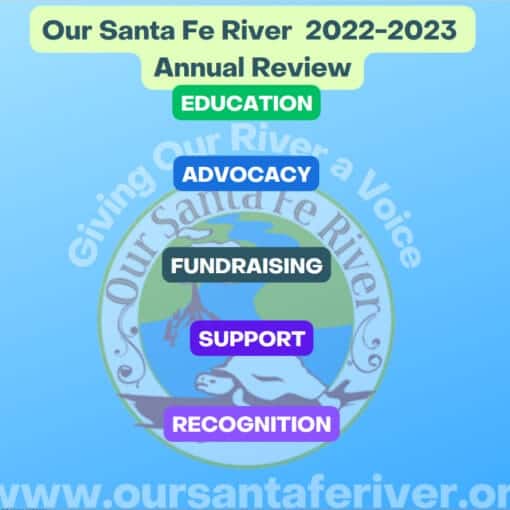 Our Santa Fe River 2022-2023 Annual Review

EDUCATION

Giving Our River a Voice

ADVOCACY

Our Santa Fe River

FUNDRAISING

SUPPORT

RECOGNITION

www.oursantaferiver.or